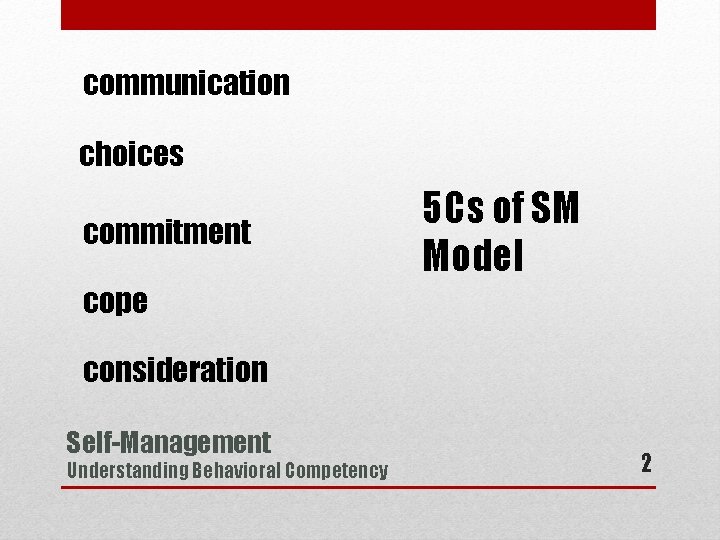 communication

choices

commitment

cope

consideration

5Cs of SM Model

Self-Management
Understanding Behavioral Competency

2